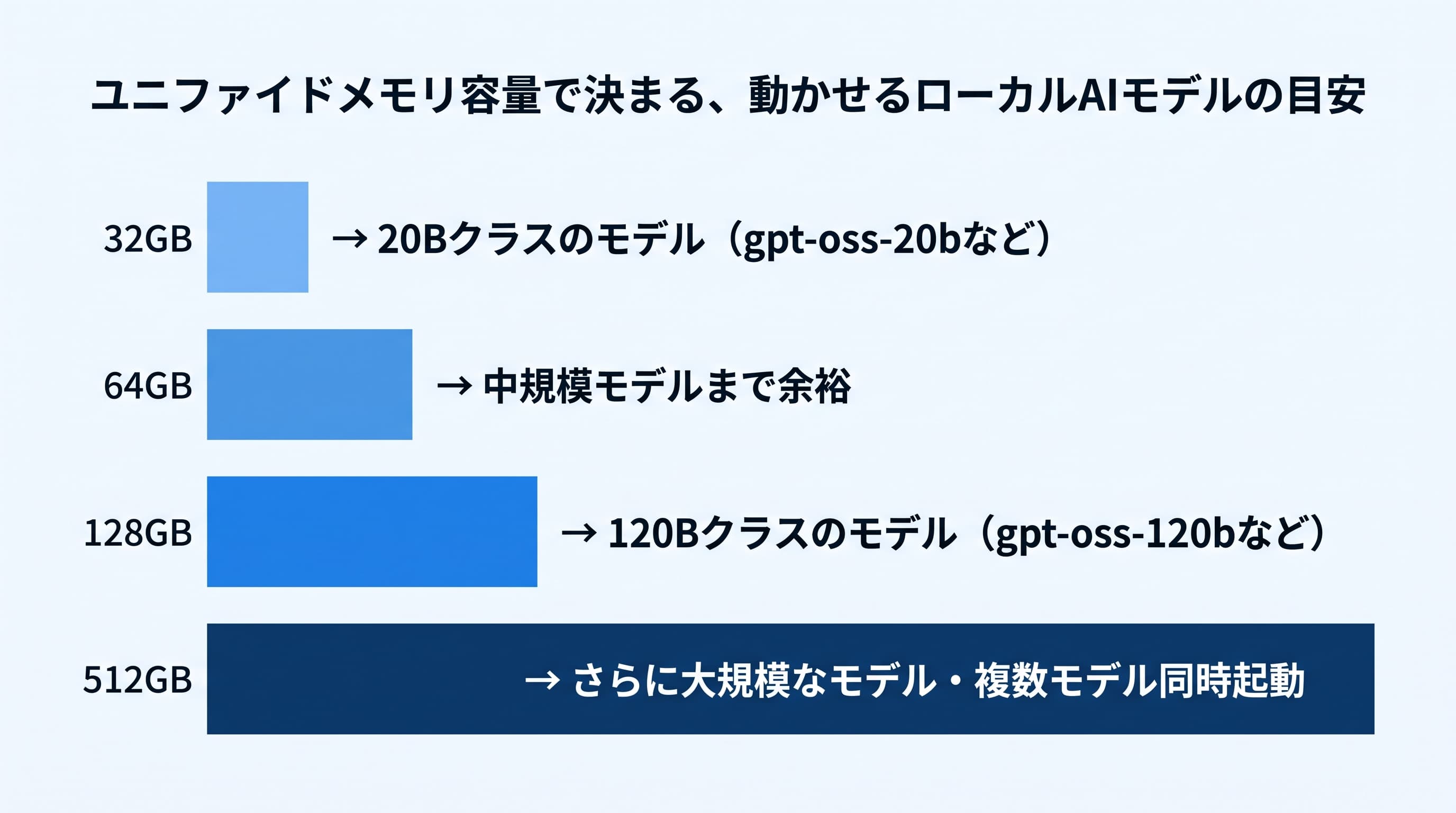 ユニファイドメモリ容量で決まる、動かせるローカルAIモデルの目安

32GB → 20Bクラスのモデル（gpt-oss-20bなど）

64GB → 中規模モデルまで余裕

128GB → 120Bクラスのモデル（gpt-oss-120bなど）

512GB → さらに大規模なモデル・複数モデル同時起動